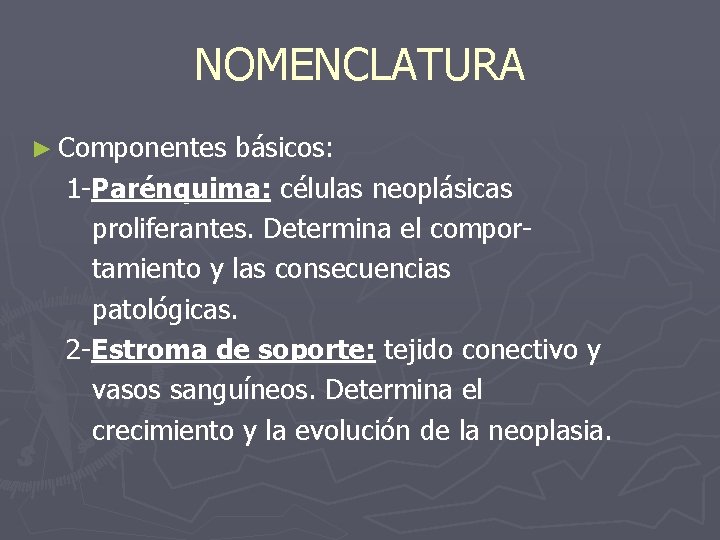 NOMENCLATURA

► Componentes básicos:

1-Parénquima: células neoplásicas proliferantes. Determina el comportamiento y las consecuencias patológicas.

2-Estroma de soporte: tejido conectivo y vasos sanguíneos. Determina el crecimiento y la evolución de la neoplasia.